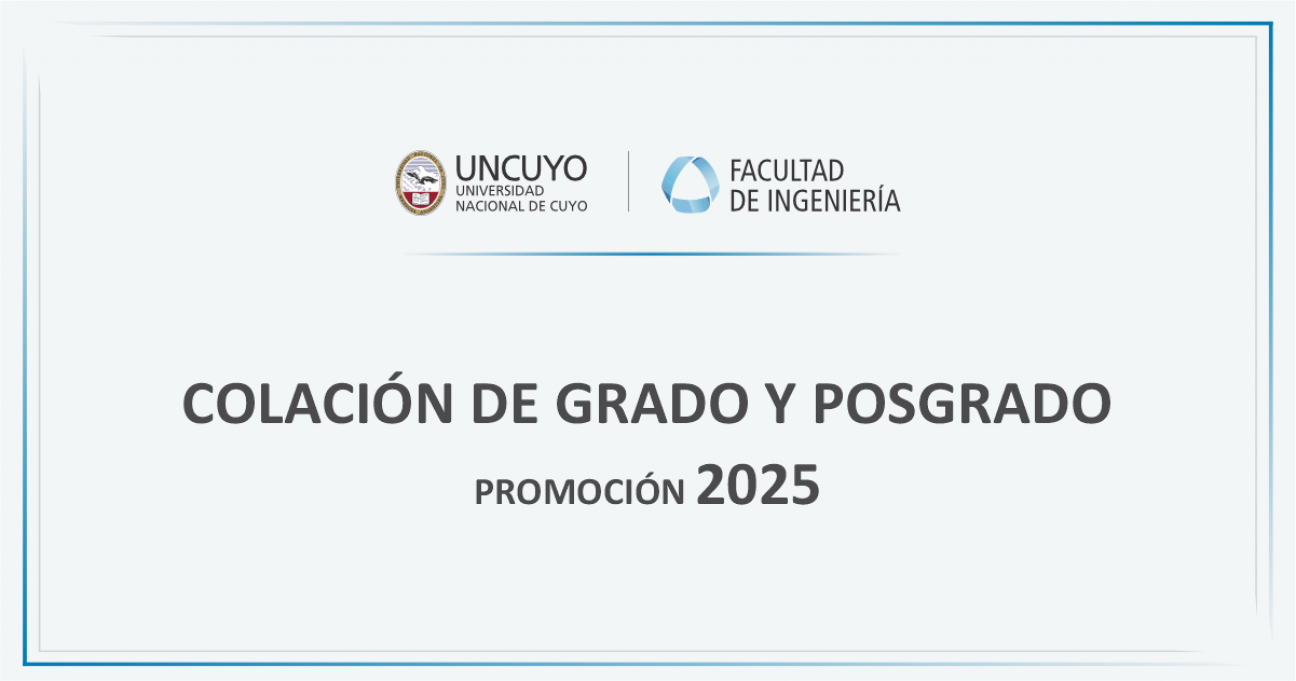 UNCUYO
UNIVERSIDAD
NACIONAL DE CUYO

FACULTAD
DE INGENIERÍA

COLACIÓN DE GRADO Y POSGRADO

PROMOCIÓN 2025